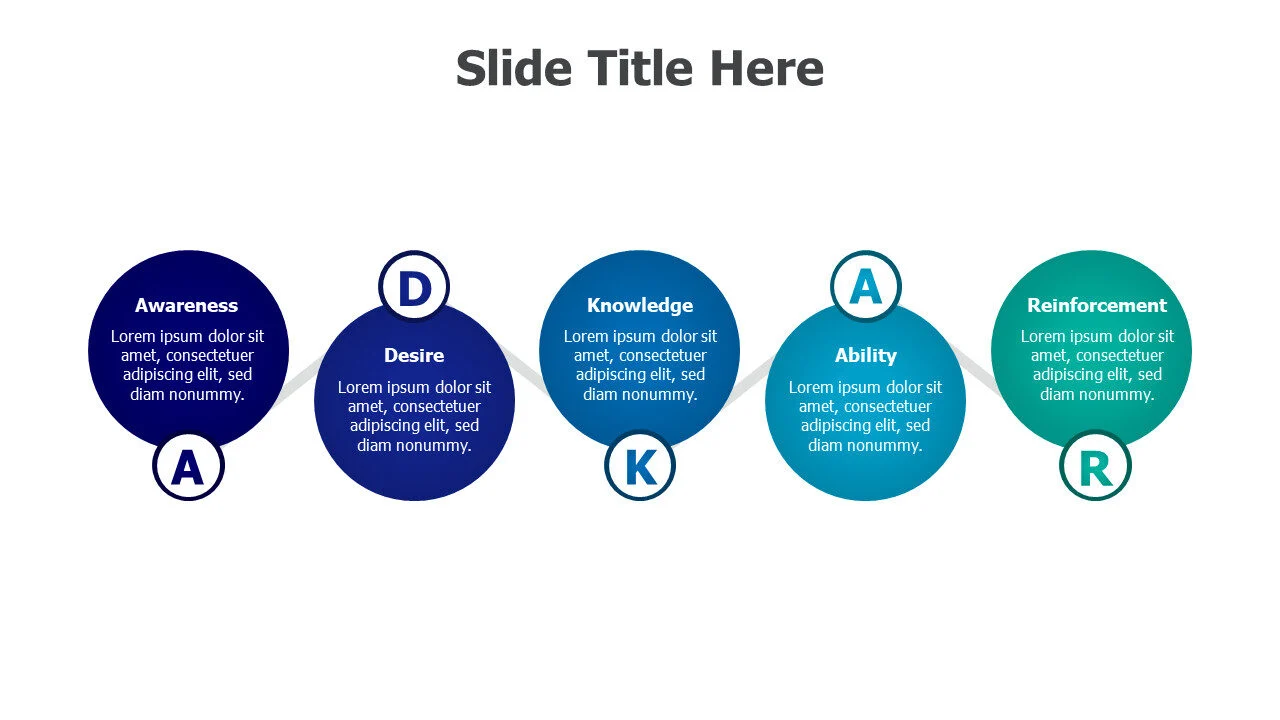 Slide Title Here

Awareness
Lorem ipsum dolor sit amet, consectetuer adipiscing elit, sed diam nonummy.

A

D

Desire
Lorem ipsum dolor sit amet, consectetuer adipiscing elit, sed diam nonummy.

Knowledge
Lorem ipsum dolor sit amet, consectetuer adipiscing elit, sed diam nonummy.

K

A

Ability
Lorem ipsum dolor sit amet, consectetuer adipiscing elit, sed diam nonummy.

Reinforcement
Lorem ipsum dolor sit amet, consectetuer adipiscing elit, sed diam nonummy.

R